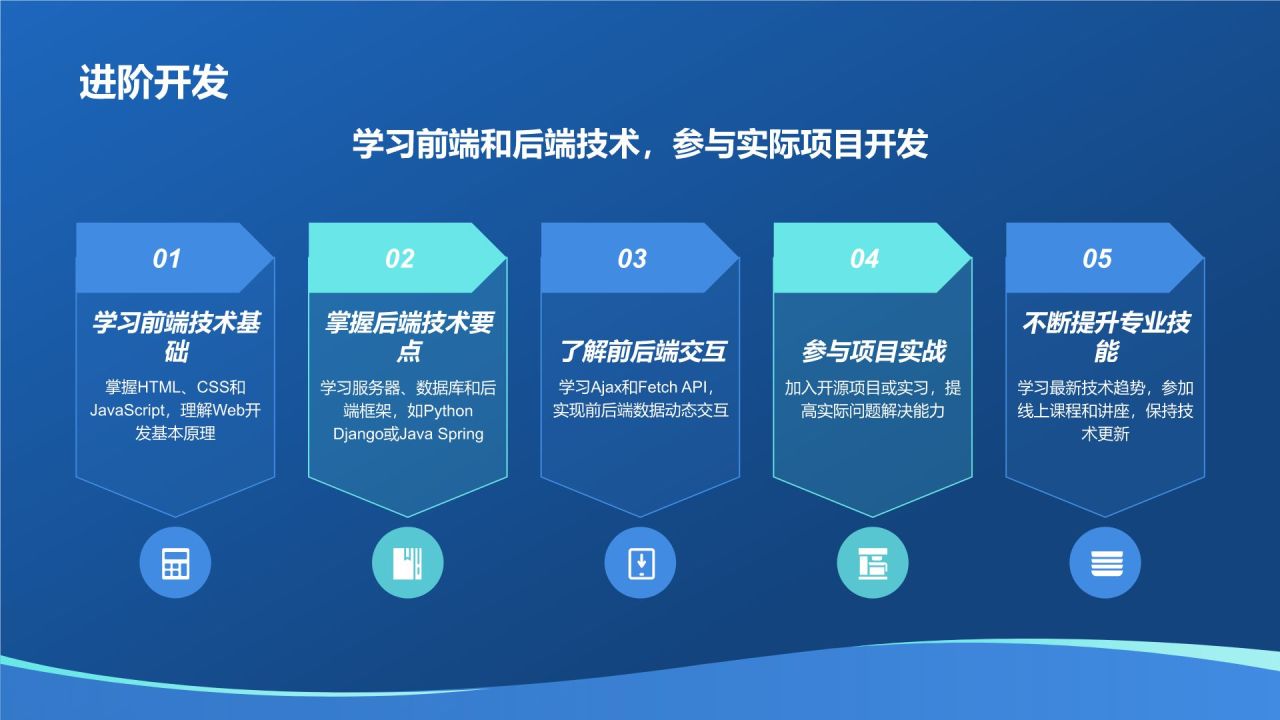 进阶开发

学习前端和后端技术，参与实际项目开发

01

学习前端技术基础

掌握HTML、CSS和JavaScript，理解Web开发基本原理

02

掌握后端技术要点

学习服务器、数据库和后端框架，如Python Django或Java Spring

03

了解前后端交互

学习Ajax和Fetch API，实现前后端数据动态交互

04

参与项目实战

加入开源项目或实习，提高实际问题解决能力

05

不断提升专业技能

学习最新技术趋势，参加线上课程和讲座，保持技术更新